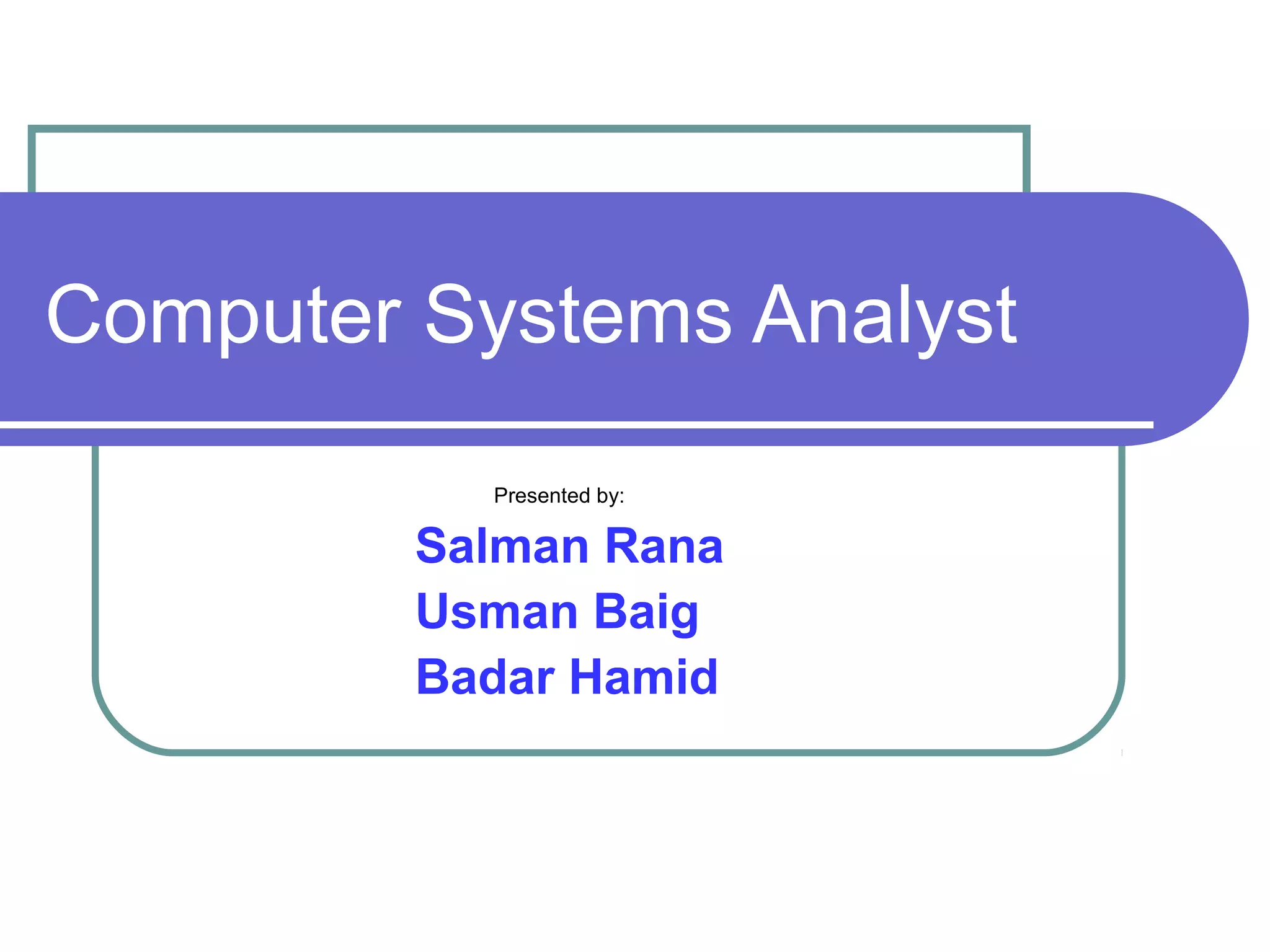 Computer Systems Analyst

Presented by:

Salman Rana
Usman Baig
Badar Hamid